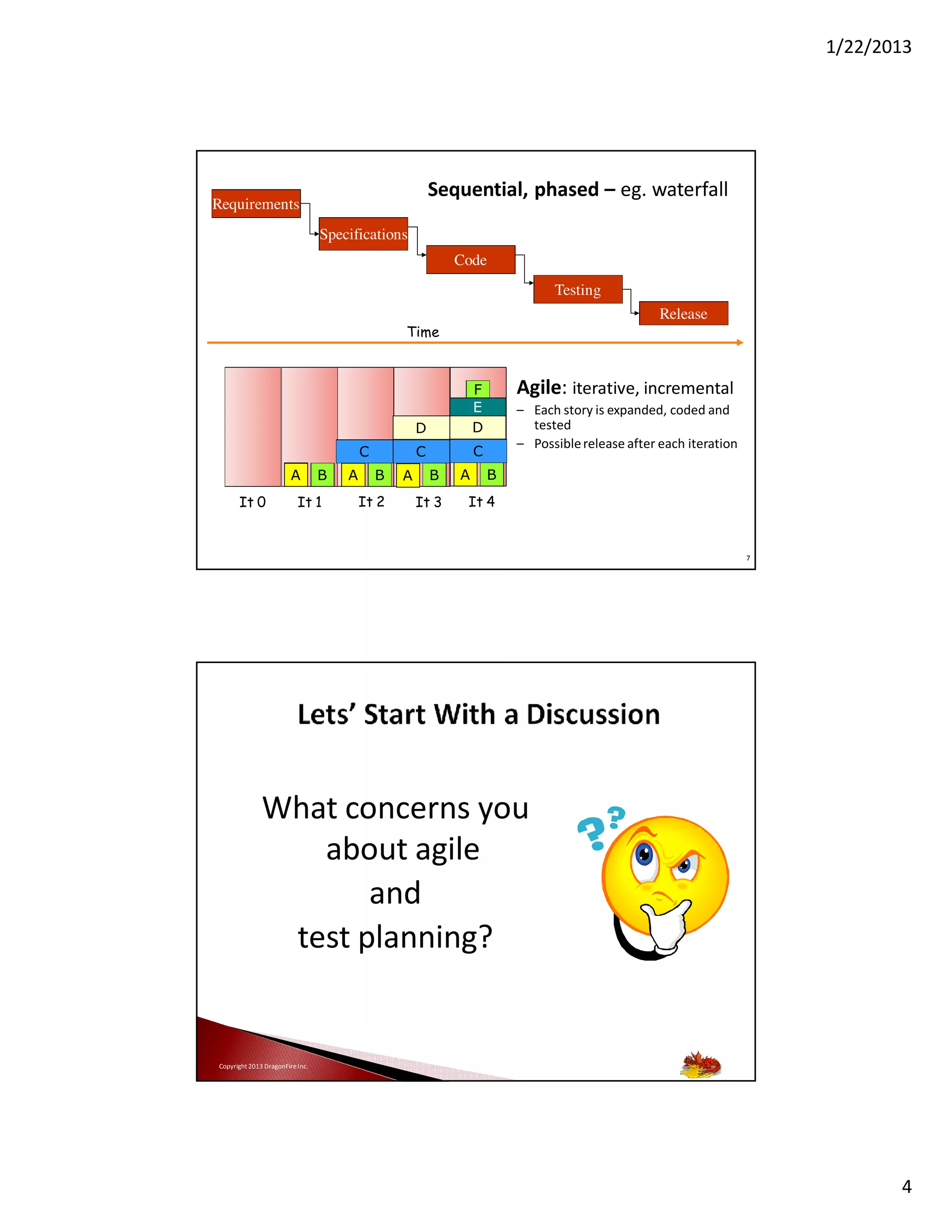 1/22/2013

Sequential, phased – eg. waterfall

Requirements

Specifications

Code

Testing

Release

Time

F
E
D D
C C C
A B A B A B A B

It 0 It 1 It 2 It 3 It 4

Agile: iterative, incremental
– Each story is expanded, coded and tested
– Possible release after each iteration

7

Lets' Start With a Discussion

What concerns you about agile and test planning?

Copyright 2013 DragonFire Inc.

4